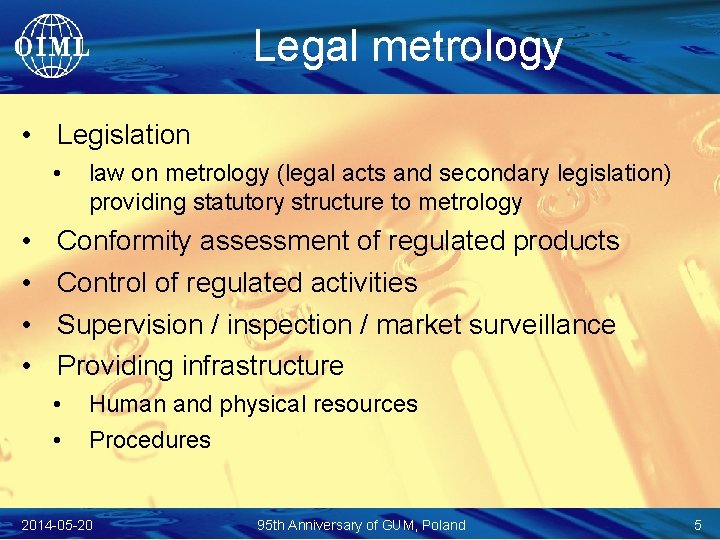 OIML

Legal metrology

• Legislation
  • law on metrology (legal acts and secondary legislation) providing statutory structure to metrology
• Conformity assessment of regulated products
• Control of regulated activities
• Supervision / inspection / market surveillance
• Providing infrastructure
  • Human and physical resources
  • Procedures

2014-05-20 95th Anniversary of GUM, Poland 5